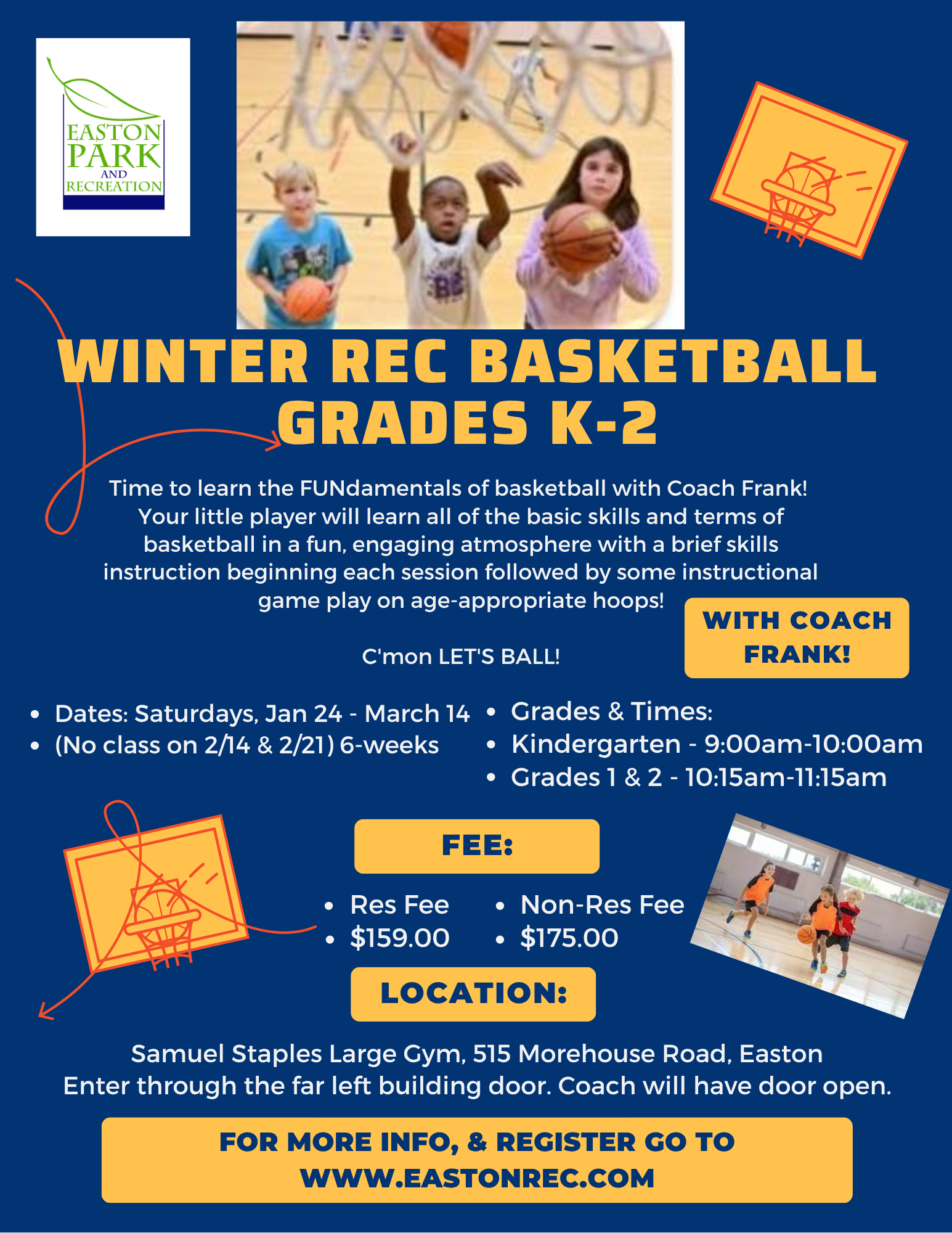 EASTON PARK AND RECREATION

WINTER REC BASKETBALL GRADES K-2

Time to learn the FUNdamentals of basketball with Coach Frank! Your little player will learn all of the basic skills and terms of basketball in a fun, engaging atmosphere with a brief skills instruction beginning each session followed by some instructional game play on age-appropriate hoops!

C'mon LET'S BALL!

WITH COACH FRANK!

- Dates: Saturdays, Jan 24 - March 14
- (No class on 2/14 & 2/21) 6-weeks

- Grades & Times:
- Kindergarten - 9:00am-10:00am
- Grades 1 & 2 - 10:15am-11:15am

FEE:

- Res Fee
- $159.00

- Non-Res Fee
- $175.00

LOCATION:

Samuel Staples Large Gym, 515 Morehouse Road, Easton
Enter through the far left building door. Coach will have door open.

FOR MORE INFO, & REGISTER GO TO WWW.EASTONREC.COM